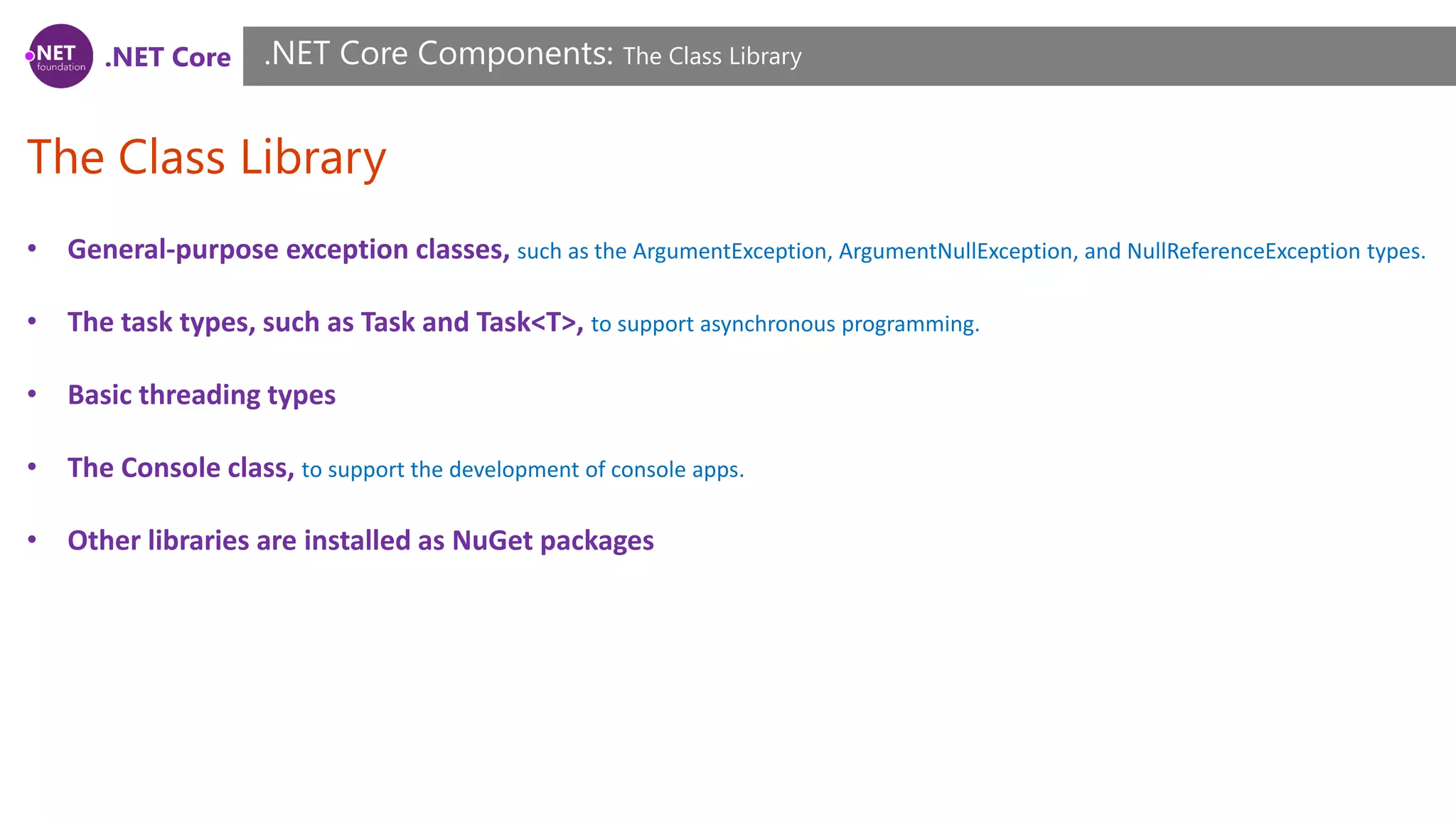 .NET foundation .NET Core

.NET Core Components: The Class Library

The Class Library

• General-purpose exception classes, such as the ArgumentException, ArgumentNullException, and NullReferenceException types.

• The task types, such as Task and Task<T>, to support asynchronous programming.

• Basic threading types

• The Console class, to support the development of console apps.

• Other libraries are installed as NuGet packages